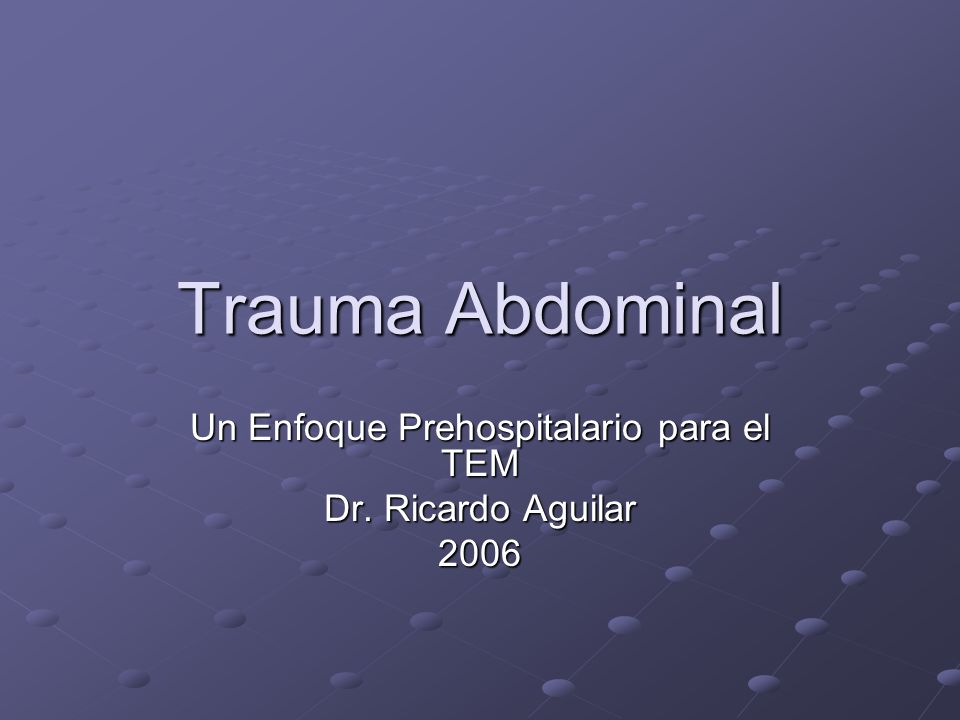 Trauma Abdominal

Un Enfoque Prehospitalario para el TEM
Dr. Ricardo Aguilar
2006